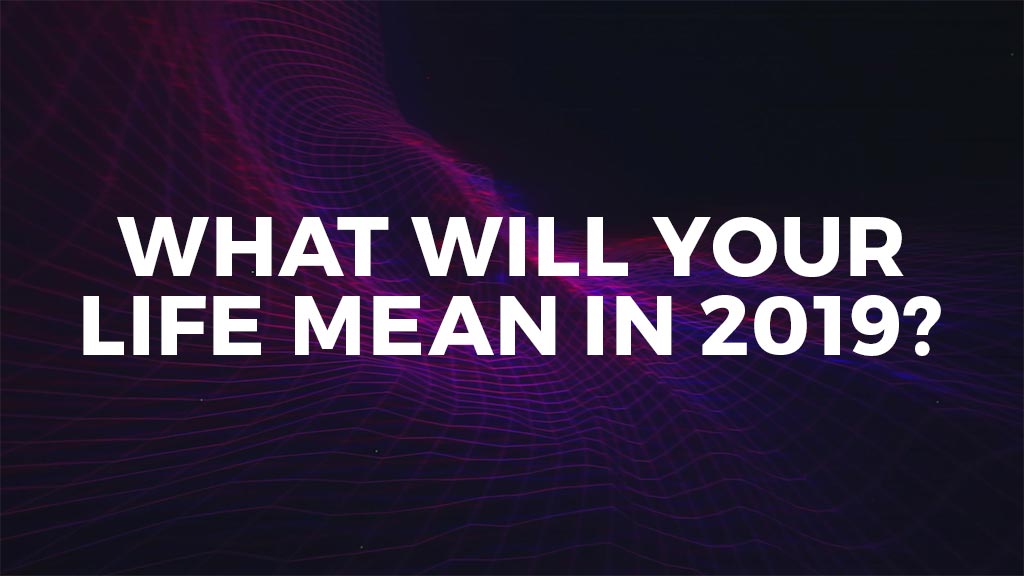 WHAT WILL YOUR LIFE MEAN IN 2019?